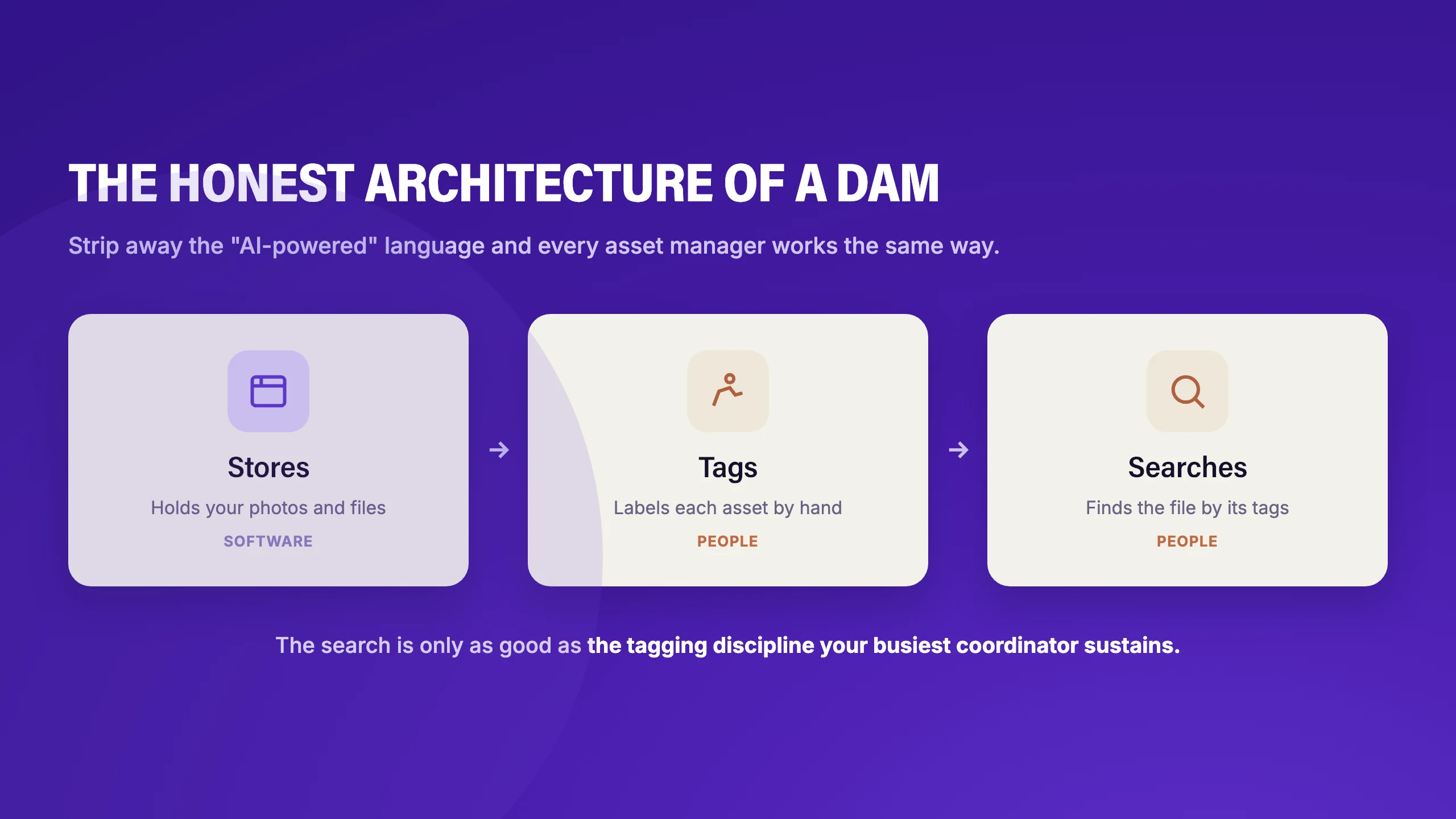 THE HONEST ARCHITECTURE OF A DAM

Strip away the "AI-powered" language and every asset manager works the same way.

Stores
Holds your photos and files
SOFTWARE

→

Tags
Labels each asset by hand
PEOPLE

→

Searches
Finds the file by its tags
PEOPLE

The search is only as good as the tagging discipline your busiest coordinator sustains.